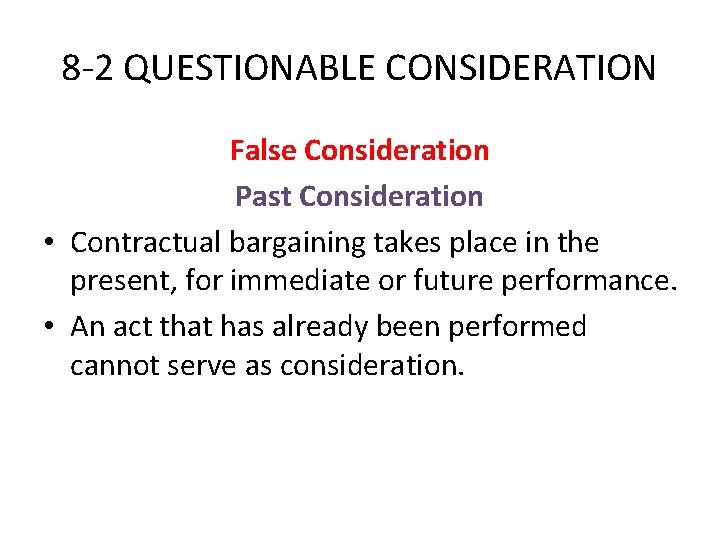 8-2 QUESTIONABLE CONSIDERATION

False Consideration

Past Consideration

• Contractual bargaining takes place in the present, for immediate or future performance.

• An act that has already been performed cannot serve as consideration.